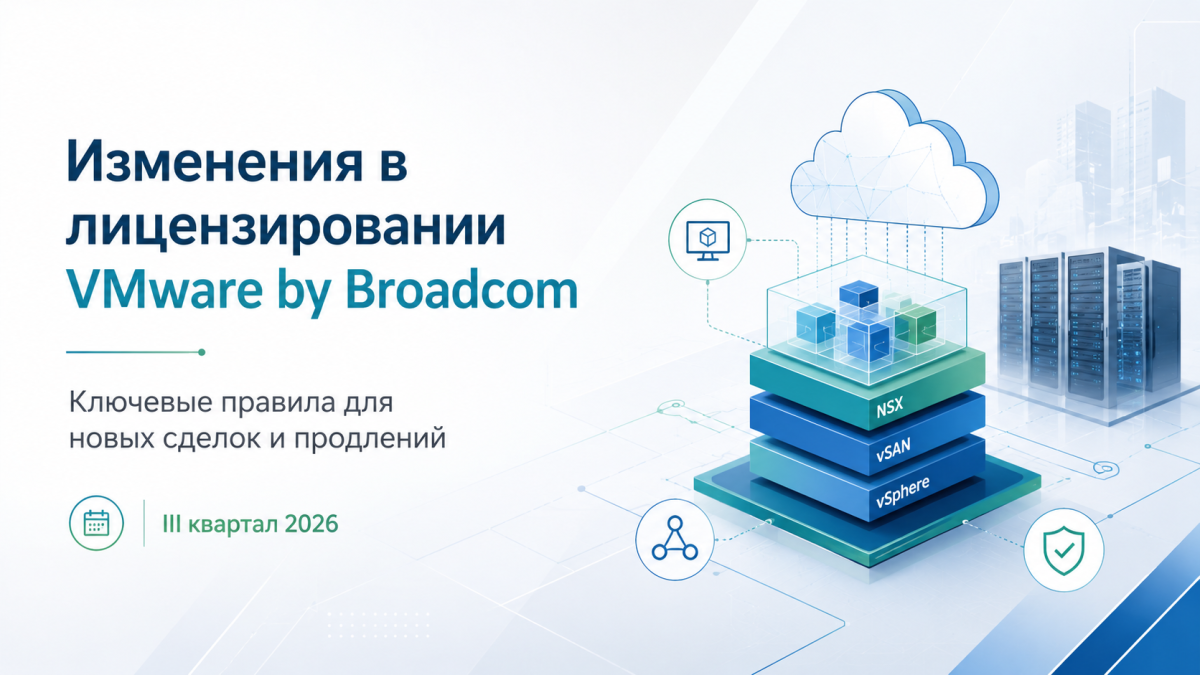 Изменения в лицензировании VMware by Broadcom

Ключевые правила для новых сделок и продлений

III квартал 2026

NSX

vSAN

vSphere